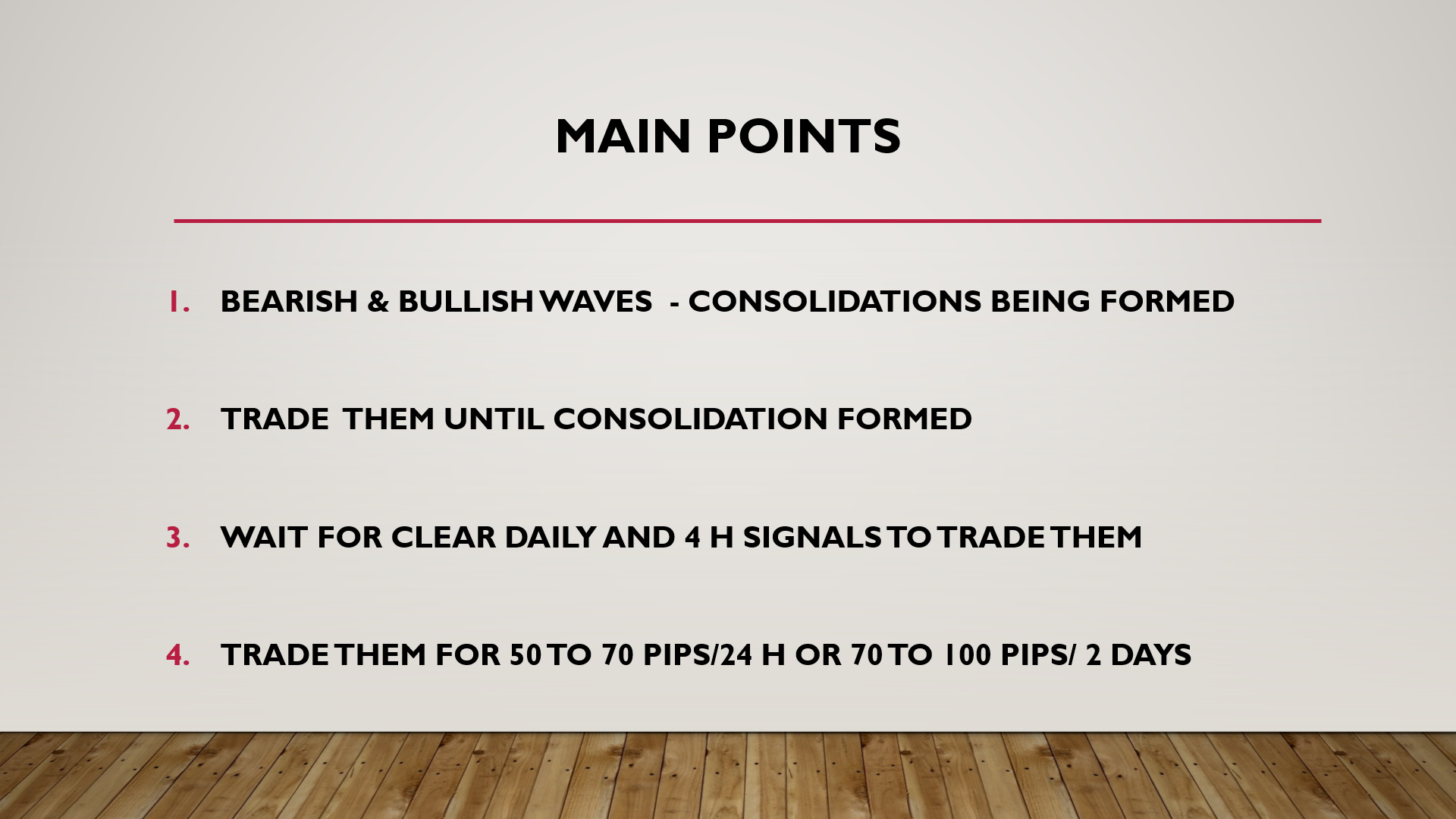 MAIN POINTS

1. BEARISH & BULLISH WAVES - CONSOLIDATIONS BEING FORMED

2. TRADE THEM UNTIL CONSOLIDATION FORMED

3. WAIT FOR CLEAR DAILY AND 4 H SIGNALS TO TRADE THEM

4. TRADE THEM FOR 50 TO 70 PIPS/24 H OR 70 TO 100 PIPS/ 2 DAYS